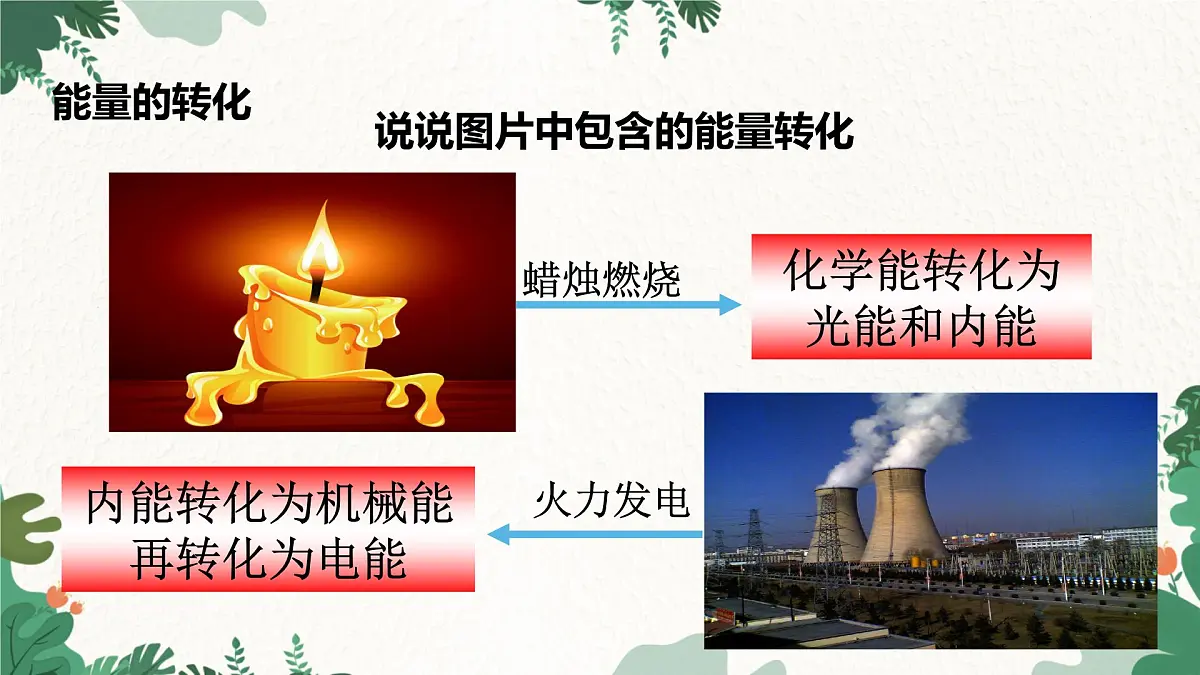 能量的转化

说说图片中包含的能量转化

蜡烛燃烧

化学能转化为光能和内能

火力发电

内能转化为机械能再转化为电能